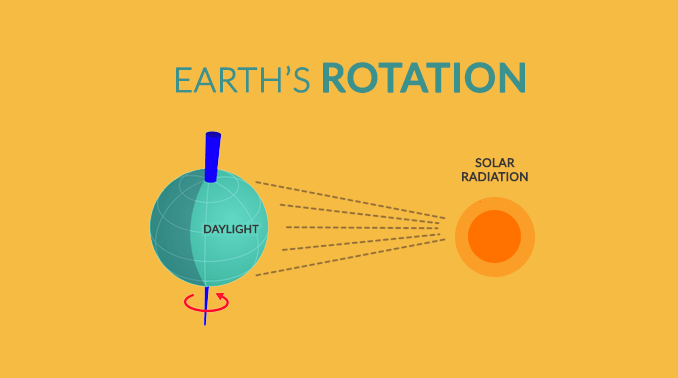 EARTH'S ROTATION

DAYLIGHT

SOLAR RADIATION